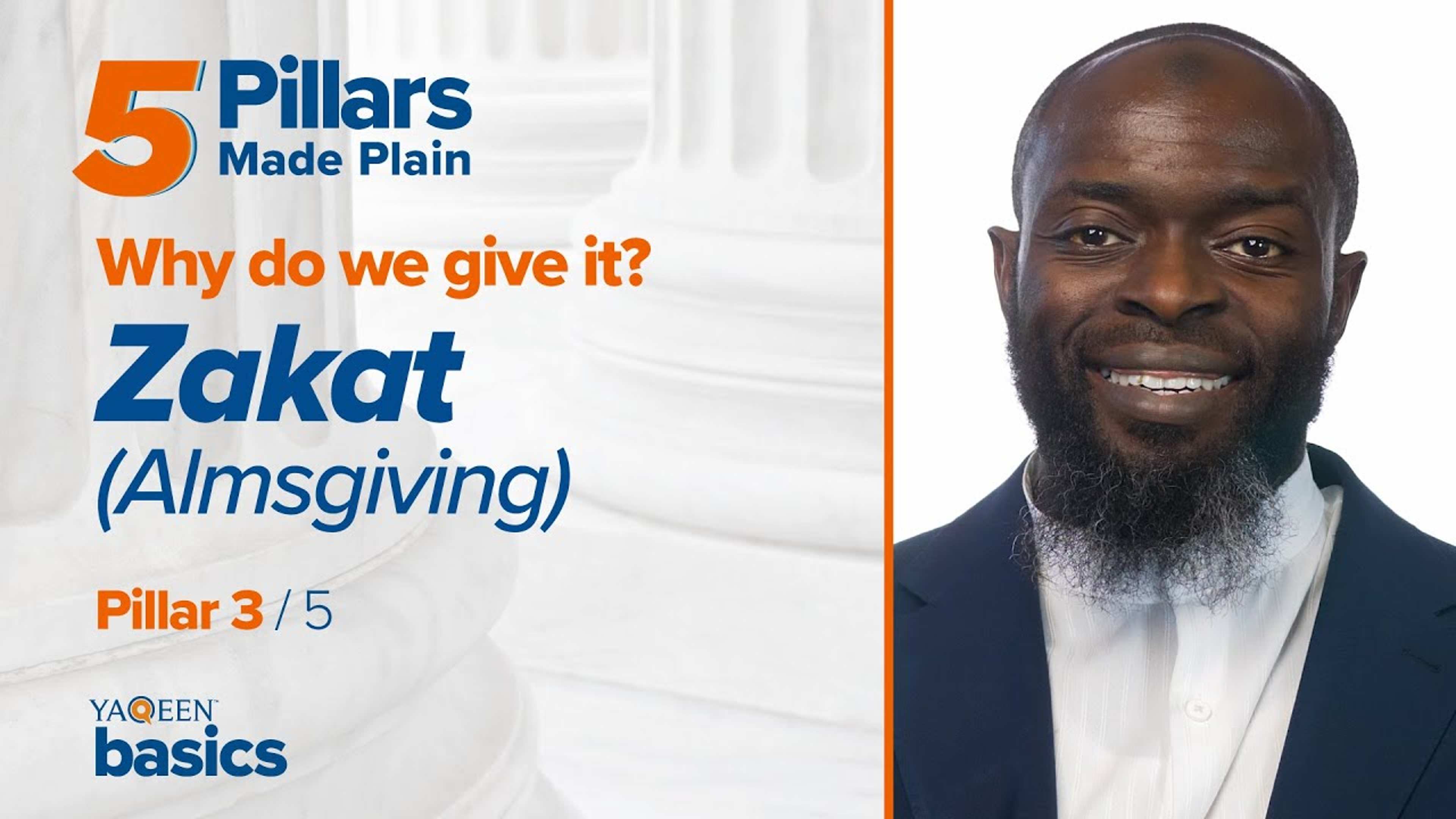 5 Pillars Made Plain

Why do we give it?

Zakat

(Almsgiving)

Pillar 3 / 5

YAQEEN™
basics